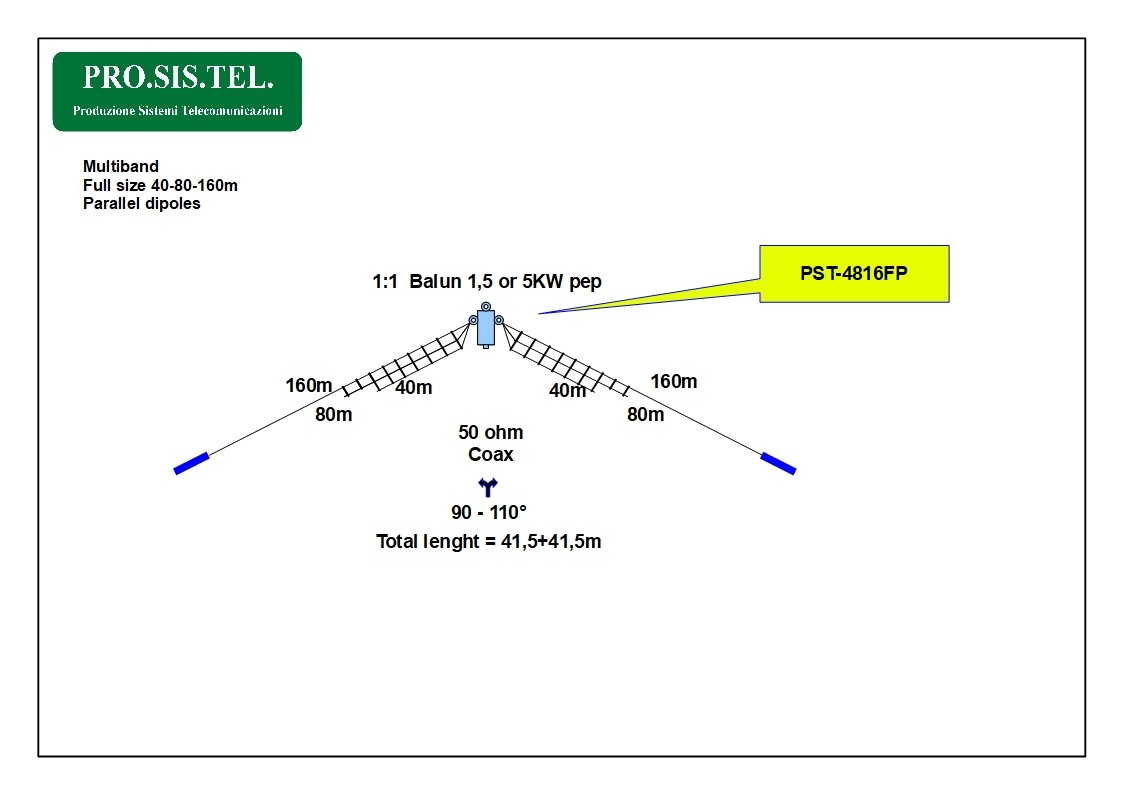 PRO.SIS.TEL.
Produzione Sistemi Telecomunicazioni

Multiband
Full size 40-80-160m
Parallel dipoles

1:1 Balun 1,5 or 5KW pep

PST-4816FP

160m
40m
80m

40m
160m
80m

50 ohm
Coax

90 - 110°

Total lenght = 41,5+41,5m